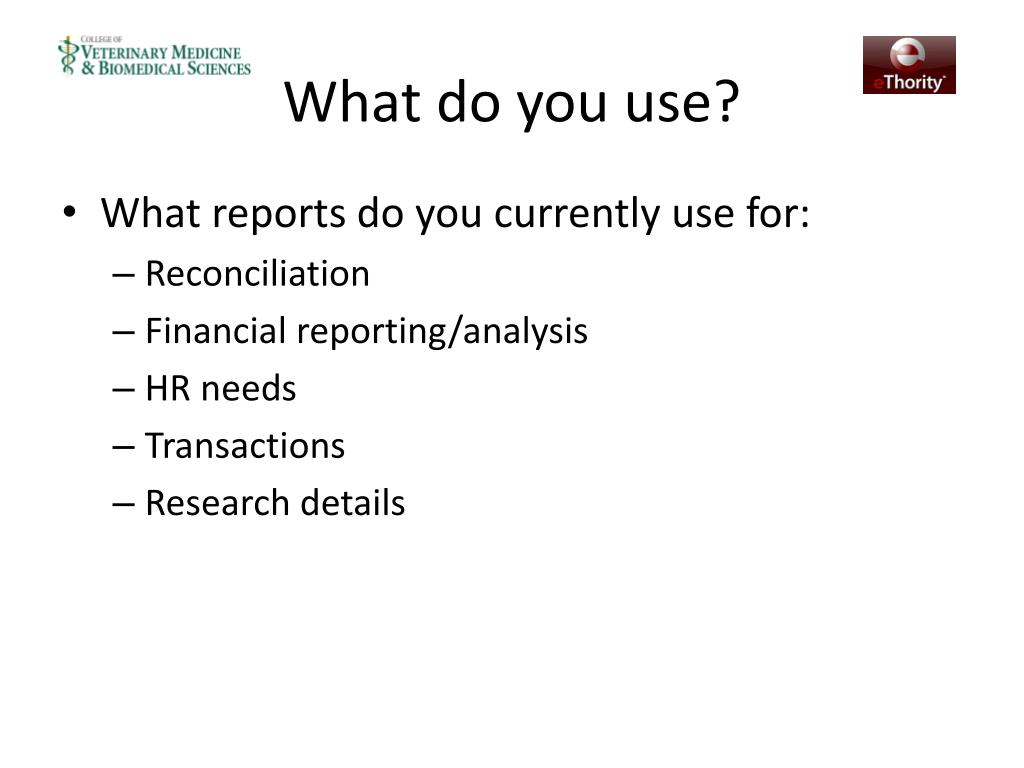 COLLEGE OF
VETERINARY MEDICINE
& BIOMEDICAL SCIENCES

eThority

What do you use?

• What reports do you currently use for:
– Reconciliation
– Financial reporting/analysis
– HR needs
– Transactions
– Research details